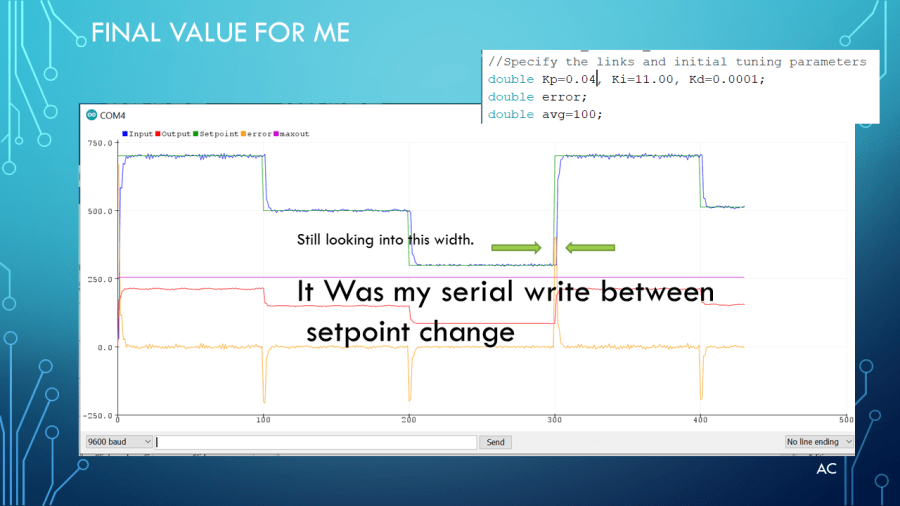 FINAL VALUE FOR ME

//Specify the links and initial tuning parameters
double Kp=0.04, Ki=11.00, Kd=0.0001;
double error;
double avg=100;

COM4

Input Output Setpoint error maxout

750.0
500.0
250.0
0.0
-250.0

0
100
200
300
400
500

Still looking into this width.

It Was my serial write between setpoint change

9600 baud
Send
No line ending

AC